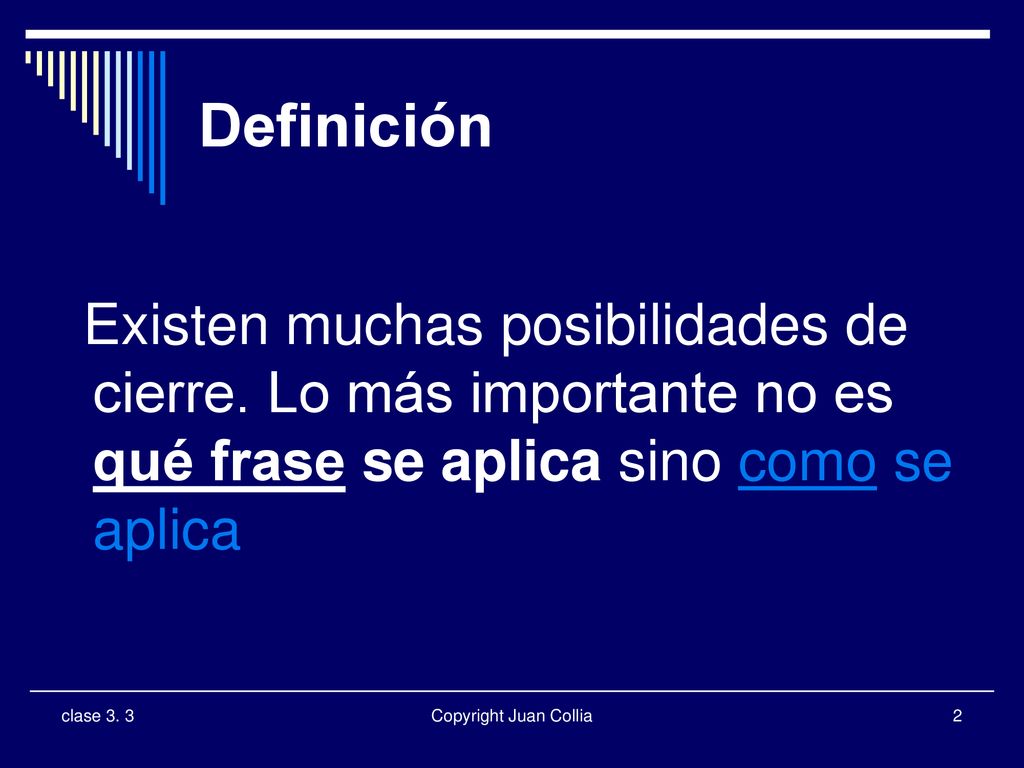 Definición

Existen muchas posibilidades de cierre. Lo más importante no es qué frase se aplica sino como se aplica

clase 3. 3

Copyright Juan Collia

2